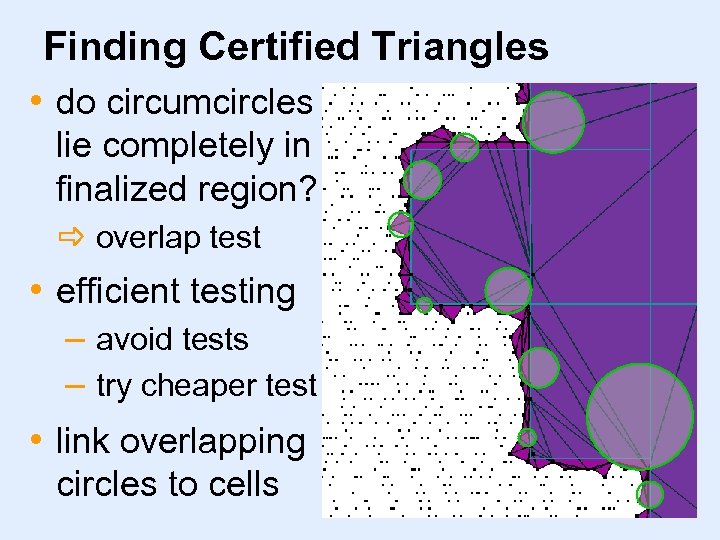 Finding Certified Triangles

• do circumcircles lie completely in finalized region?
⇨ overlap test

• efficient testing
– avoid tests
– try cheaper test

• link overlapping circles to cells